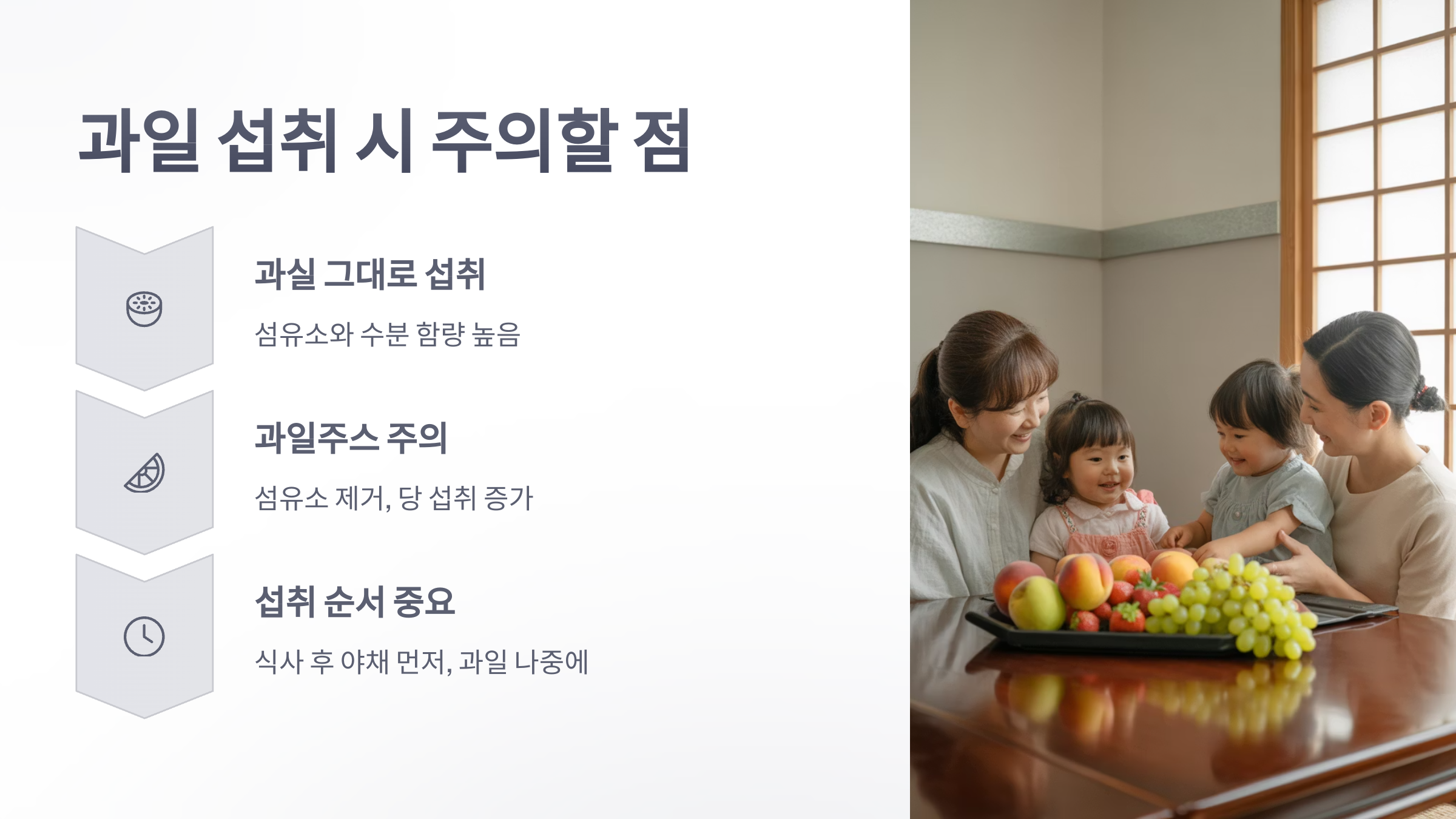 과일 섭취 시 주의할 점

과실 그대로 섭취

섬유소와 수분 함량 높음

과일주스 주의

섬유소 제거, 당 섭취 증가

섭취 순서 중요

식사 후 야채 먼저, 과일 나중에